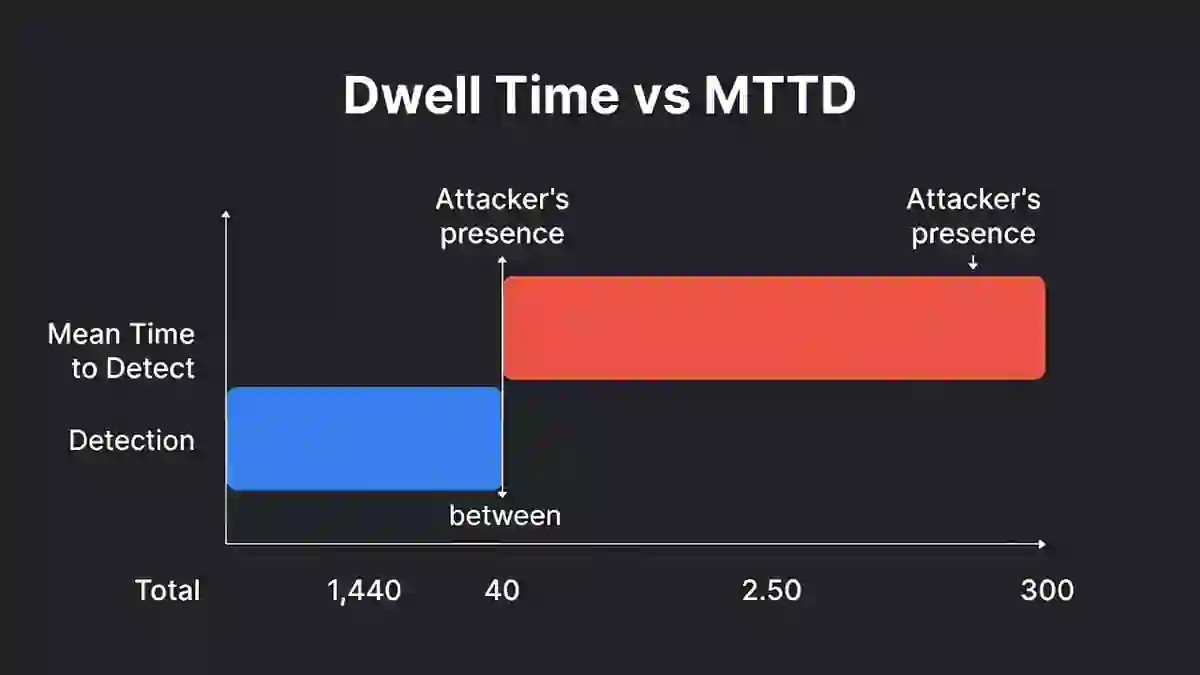 Dwell Time vs MTTD

Attacker's presence

Attacker's presence

Mean Time to Detect

Detection

between

Total

1,440

40

2.50

300